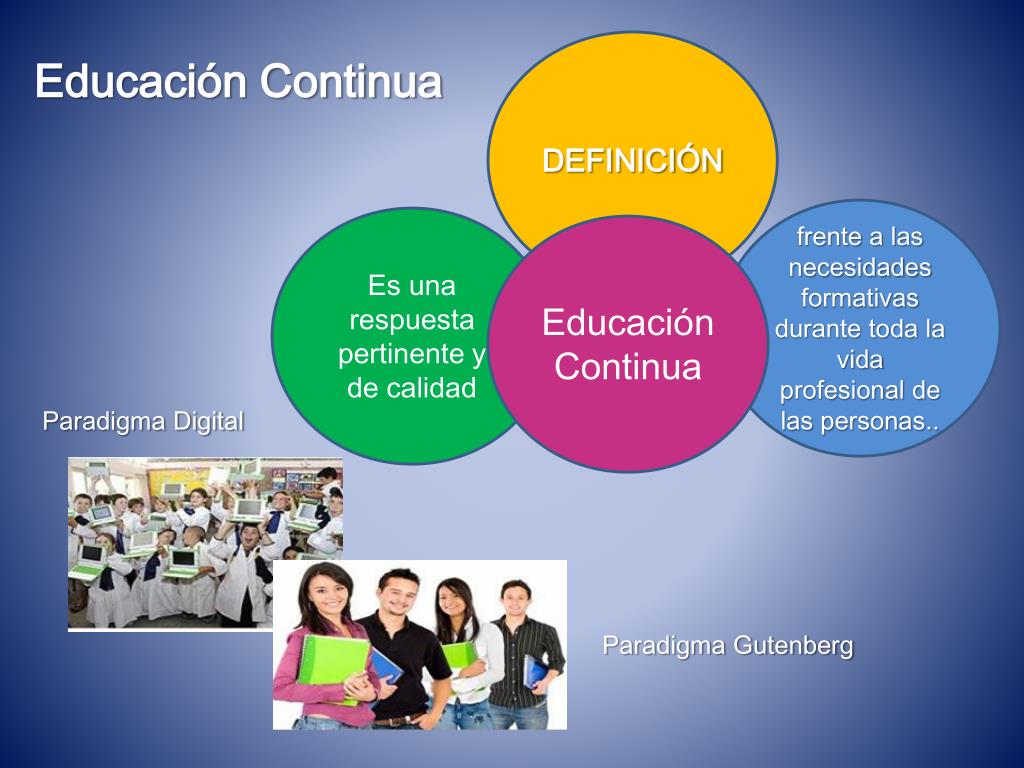 Educación Continua

DEFINICIÓN

Es una respuesta pertinente y de calidad

Educación Continua

frente a las necesidades formativas durante toda la vida profesional de las personas..

Paradigma Digital

Paradigma Gutenberg